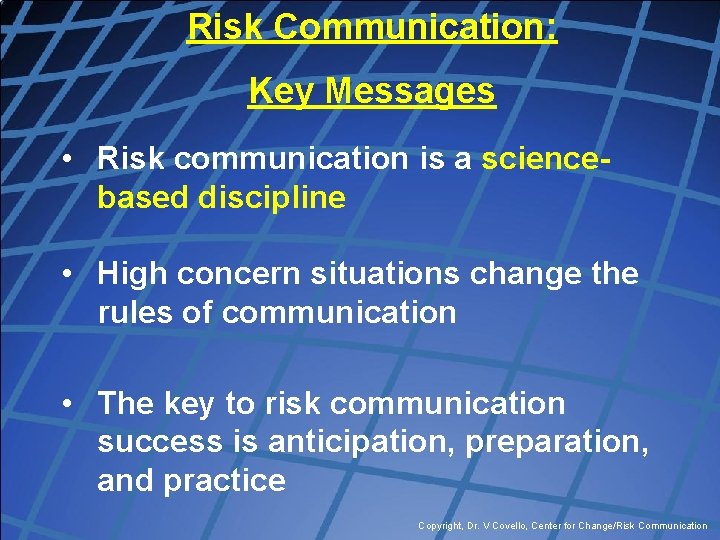 Risk Communication:

Key Messages

• Risk communication is a science-based discipline

• High concern situations change the rules of communication

• The key to risk communication success is anticipation, preparation, and practice

Copyright, Dr. V Covello, Center for Change/Risk Communication